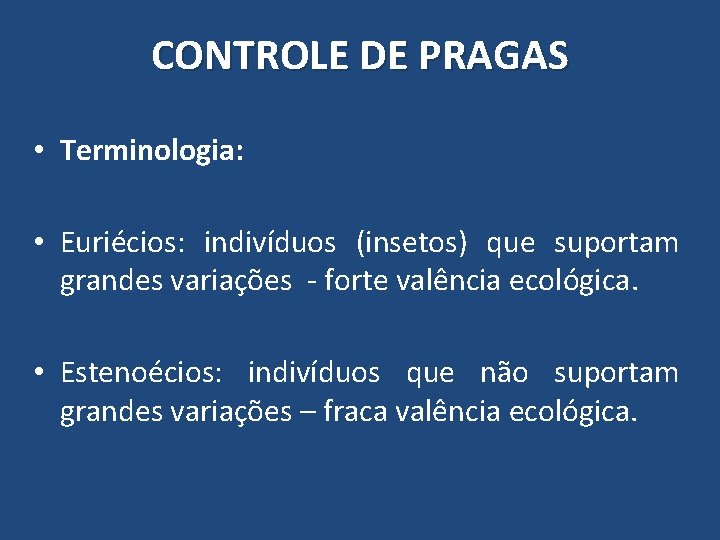 CONTROLE DE PRAGAS

• Terminologia:

• Euriécios: indivíduos (insetos) que suportam grandes variações - forte valência ecológica.

• Estenoécios: indivíduos que não suportam grandes variações – fraca valência ecológica.